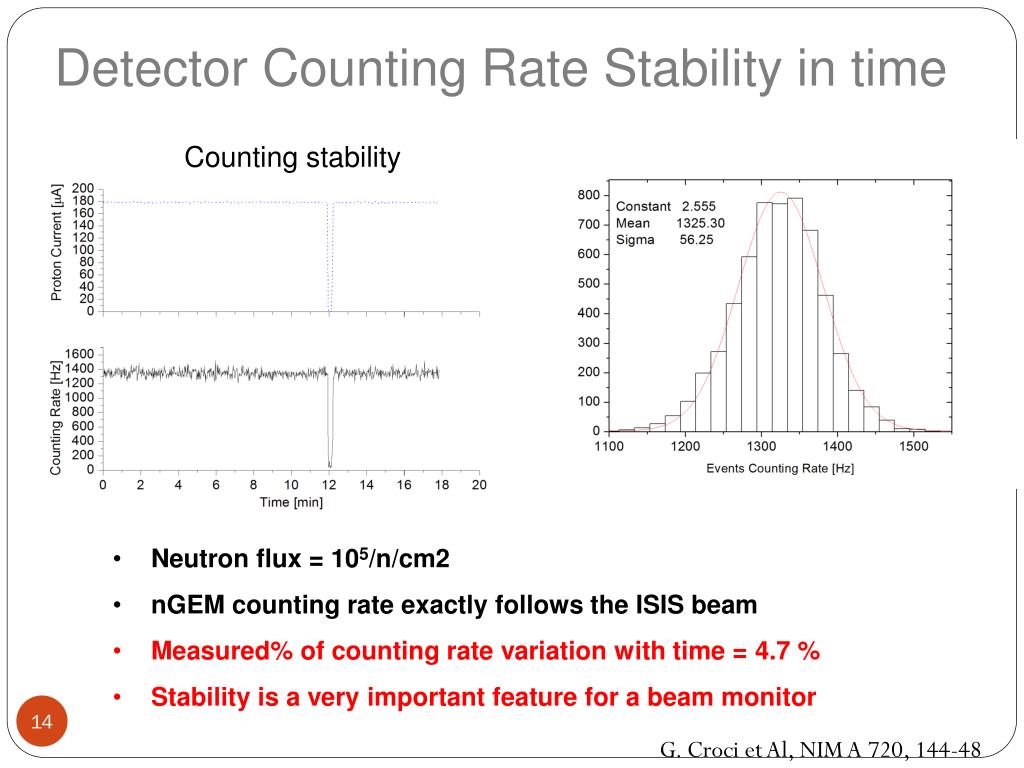 Detector Counting Rate Stability in time

Counting stability

Proton Current [μA]
200
180
160
140
120
100
80
60
40
20
0

Counting Rate [Hz]
1600
1400
1200
1000
800
600
400
200
0

0 2 4 6 8 10 12 14 16 18 20
Time [min]

Constant 2.555
Mean 1325.30
Sigma 56.25

800
700
600
500
400
300
200
100
0
1100 1200 1300 1400 1500
Events Counting Rate [Hz]

• Neutron flux = $10^5$/n/cm2
• nGEM counting rate exactly follows the ISIS beam
• Measured% of counting rate variation with time = 4.7 %
• Stability is a very important feature for a beam monitor

14

G. Croci et Al, NIM A 720, 144-48